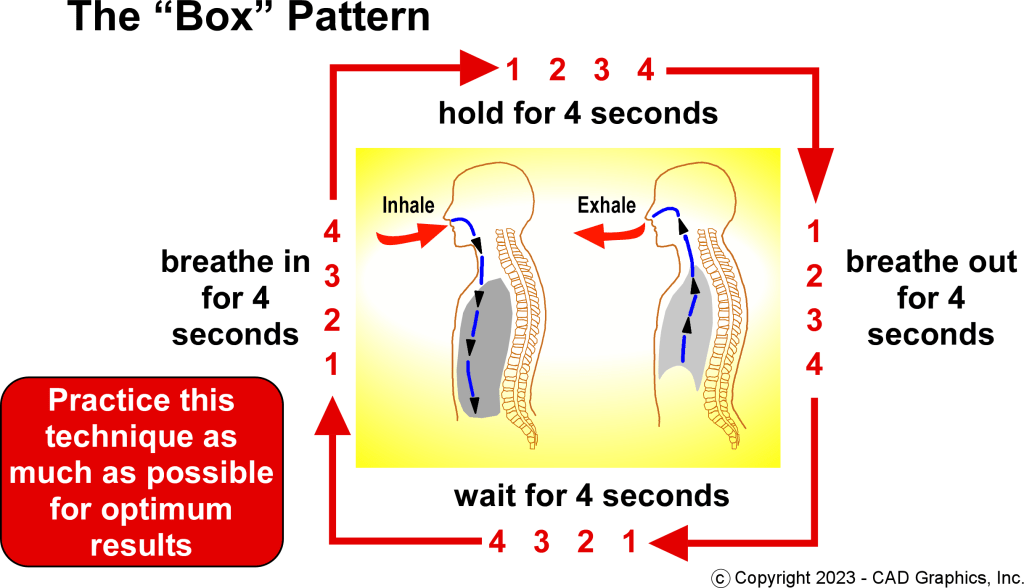 The "Box" Pattern

1 2 3 4

hold for 4 seconds

Inhale

Exhale

4
3
2
1

breathe in for 4 seconds

1
2
3
4

breathe out for 4 seconds

Practice this technique as much as possible for optimum results

wait for 4 seconds

4 3 2 1

ⓒ Copyright 2023 - CAD Graphics, Inc.